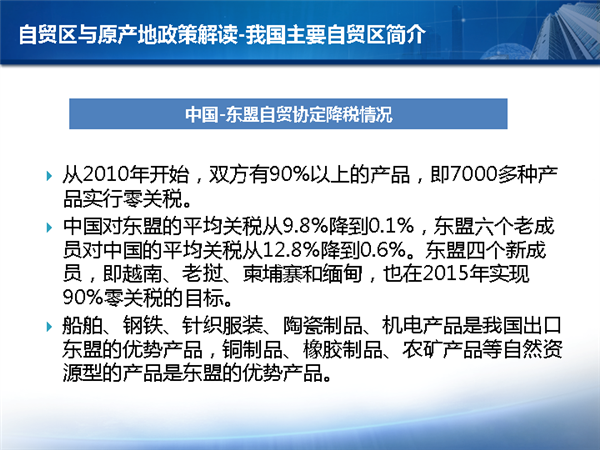 自贸区与原产地政策解读-我国主要自贸区简介

中国-东盟自贸协定降税情况

从2010年开始，双方有90%以上的产品，即7000多种产品实行零关税。

中国对东盟的平均关税从9.8%降到0.1%，东盟六个老成员对中国的平均关税从12.8%降到0.6%。东盟四个新成员，即越南、老挝、柬埔寨和缅甸，也在2015年实现90%零关税的目标。

船舶、钢铁、针织服装、陶瓷制品、机电产品是我国出口东盟的优势产品，铜制品、橡胶制品、农矿产品等自然资源型的产品是东盟的优势产品。